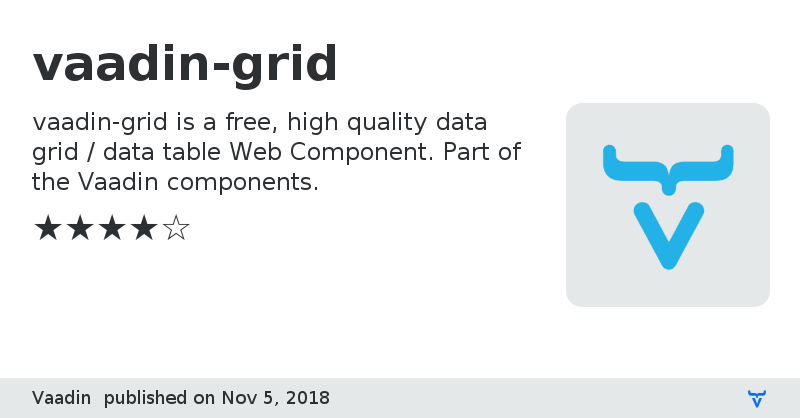 vaadin-grid

vaadin-grid is a free, high quality data grid / data table Web Component. Part of the Vaadin components.

★★★★☆

Vaadin published on Nov 5, 2018